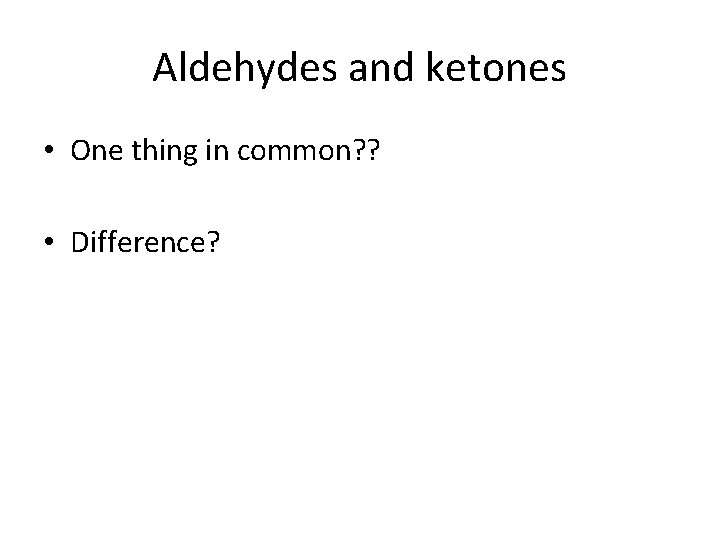 Aldehydes and ketones

• One thing in common??

• Difference?